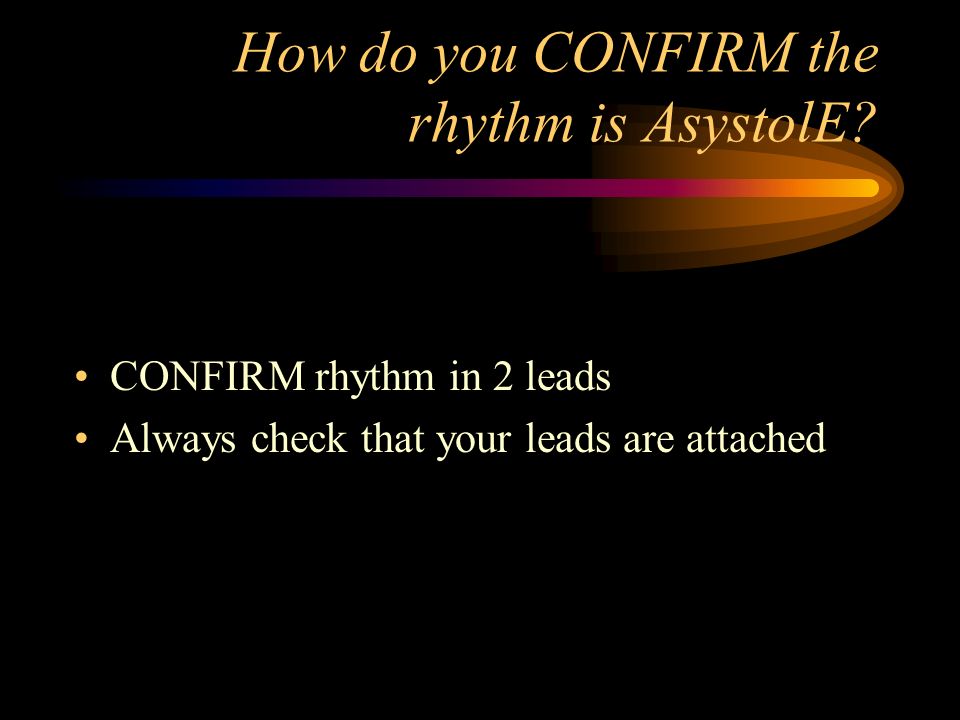 How do you CONFIRM the rhythm is AsystolE?

• CONFIRM rhythm in 2 leads
• Always check that your leads are attached